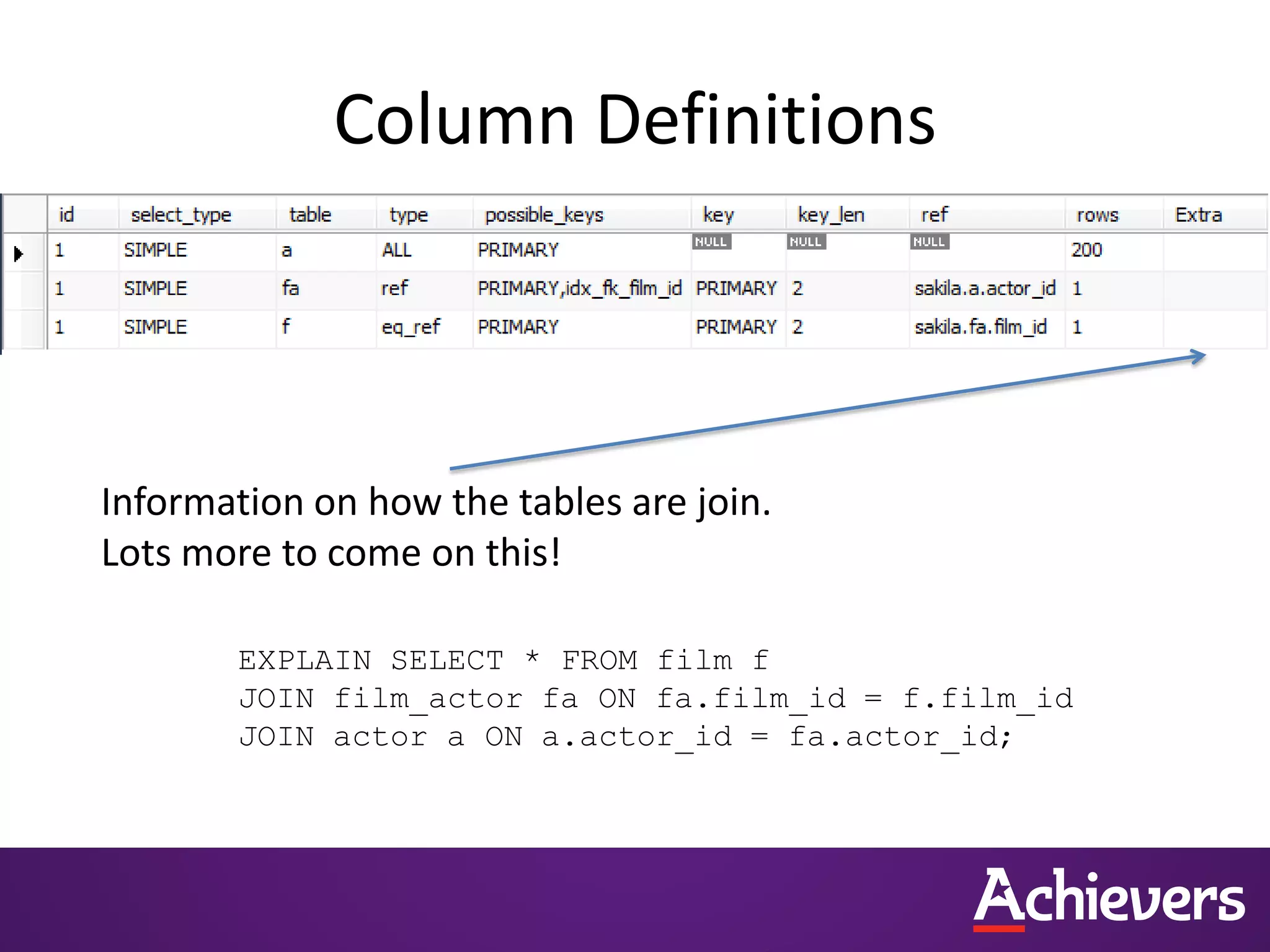 Column Definitions

| id | select_type | table | type | possible_keys | key | key_len | ref | rows | Extra |
|---|---|---|---|---|---|---|---|---|---|
| 1 | SIMPLE | a | ALL | PRIMARY | NULL | NULL | NULL | 200 | |
| 1 | SIMPLE | fa | ref | PRIMARY,idx_fk_film_id | PRIMARY | 2 | sakila.a.actor_id | 1 | |
| 1 | SIMPLE | f | eq_ref | PRIMARY | PRIMARY | 2 | sakila.fa.film_id | 1 | |

Information on how the tables are join.
Lots more to come on this!

EXPLAIN SELECT * FROM film f
JOIN film_actor fa ON fa.film_id = f.film_id
JOIN actor a ON a.actor_id = fa.actor_id;

Achievers